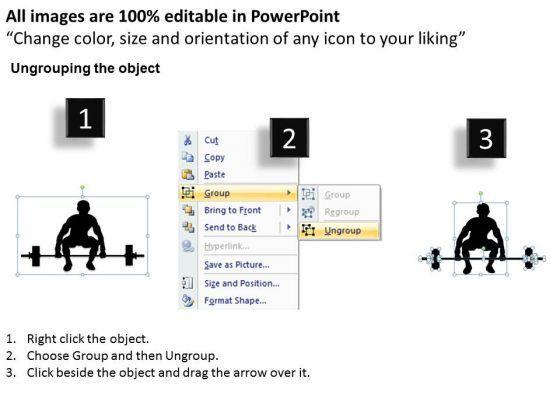 All images are 100% editable in PowerPoint
“Change color, size and orientation of any icon to your liking”

Ungrouping the object

1

2

3

Cut
Copy
Paste
Group
Bring to Front
Send to Back
Hyperlink...
Save as Picture...
Size and Position...
Format Shape...

Group
Regroup
Ungroup

1. Right click the object.
2. Choose Group and then Ungroup.
3. Click beside the object and drag the arrow over it.